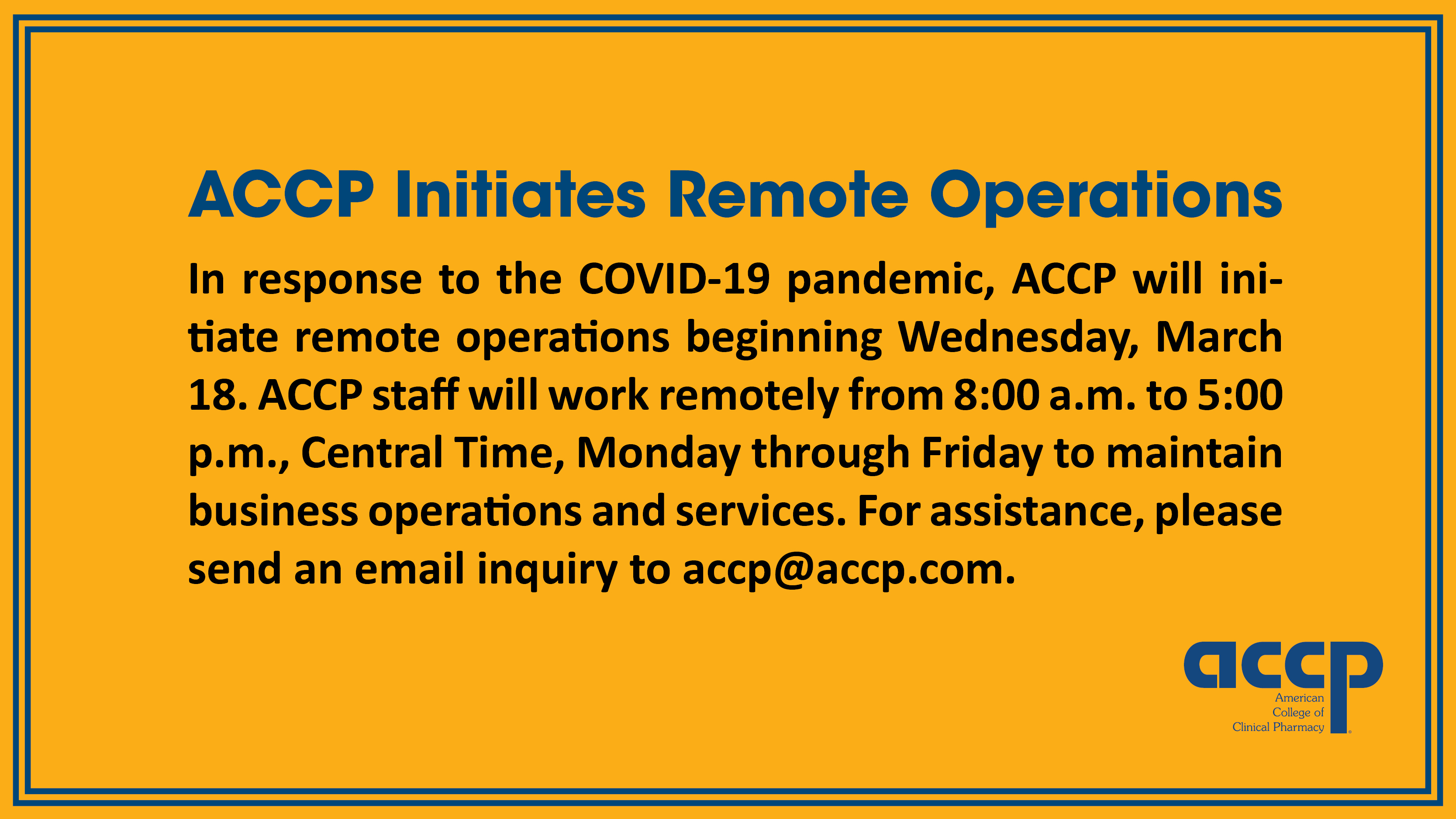 ACCP Initiates Remote Operations

In response to the COVID-19 pandemic, ACCP will initiate remote operations beginning Wednesday, March 18. ACCP staff will work remotely from 8:00 a.m. to 5:00 p.m., Central Time, Monday through Friday to maintain business operations and services. For assistance, please send an email inquiry to accp@accp.com.

accp
American
College of
Clinical Pharmacy